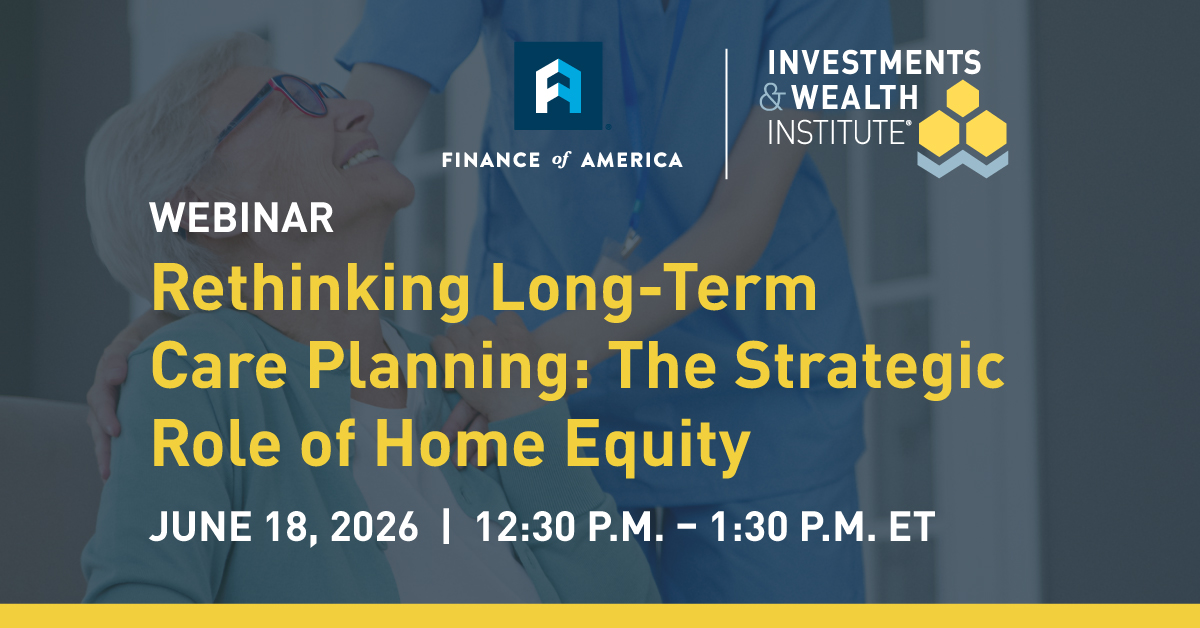 FINANCE of AMERICA

INVESTMENTS & WEALTH INSTITUTE®

WEBINAR

Rethinking Long-Term Care Planning: The Strategic Role of Home Equity

JUNE 18, 2026 | 12:30 P.M. – 1:30 P.M. ET